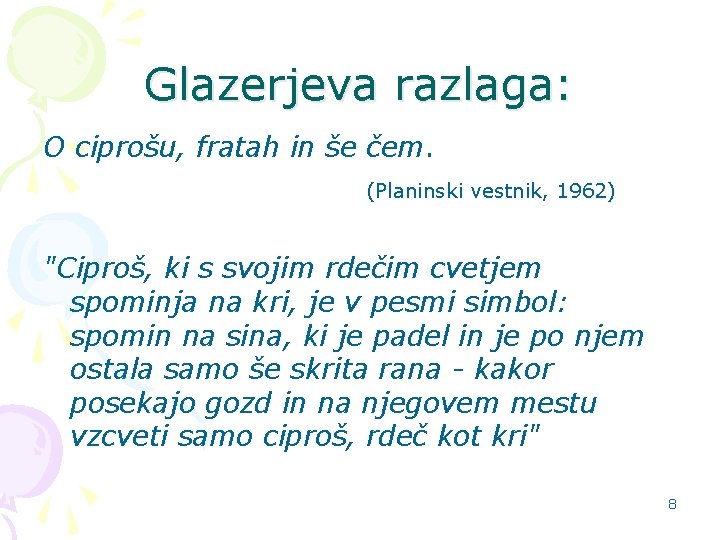 Glazerjeva razlaga:

O ciprošu, fratah in še čem.

(Planinski vestnik, 1962)

"Ciproš, ki s svojim rdečim cvetjem spominja na kri, je v pesmi simbol: spomin na sina, ki je padel in je po njem ostala samo še skrita rana - kakor posekajo gozd in na njegovem mestu vzcveti samo ciproš, rdeč kot kri"

8